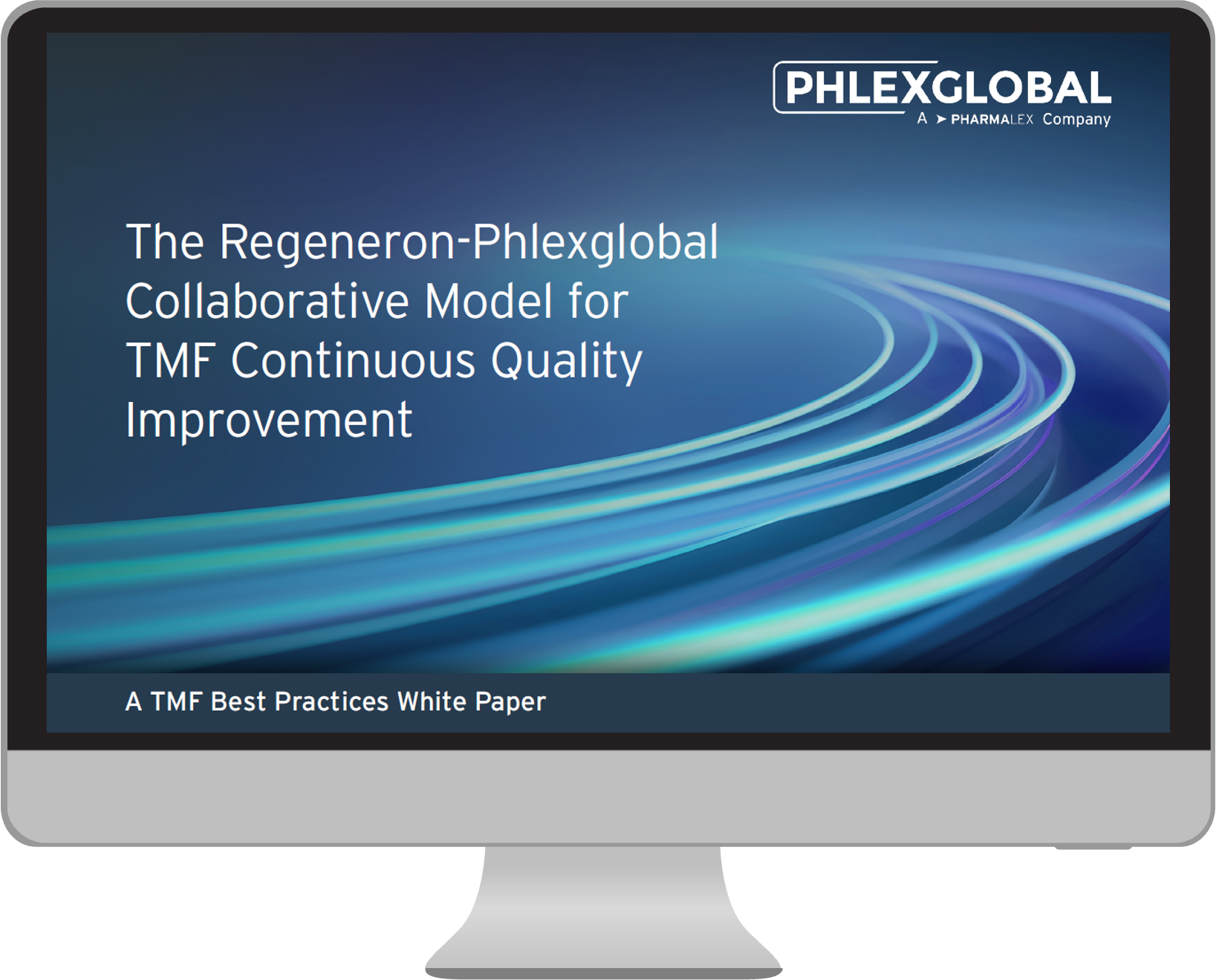 PHLEXGLOBAL
A PHARMALEX Company

The Regeneron-Phlexglobal Collaborative Model for TMF Continuous Quality Improvement

A TMF Best Practices White Paper